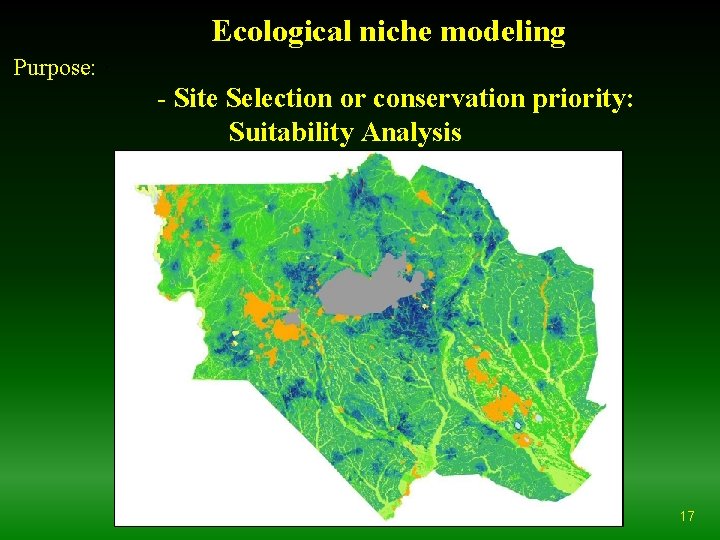 Ecological niche modeling

Purpose:

- Site Selection or conservation priority: Suitability Analysis

17